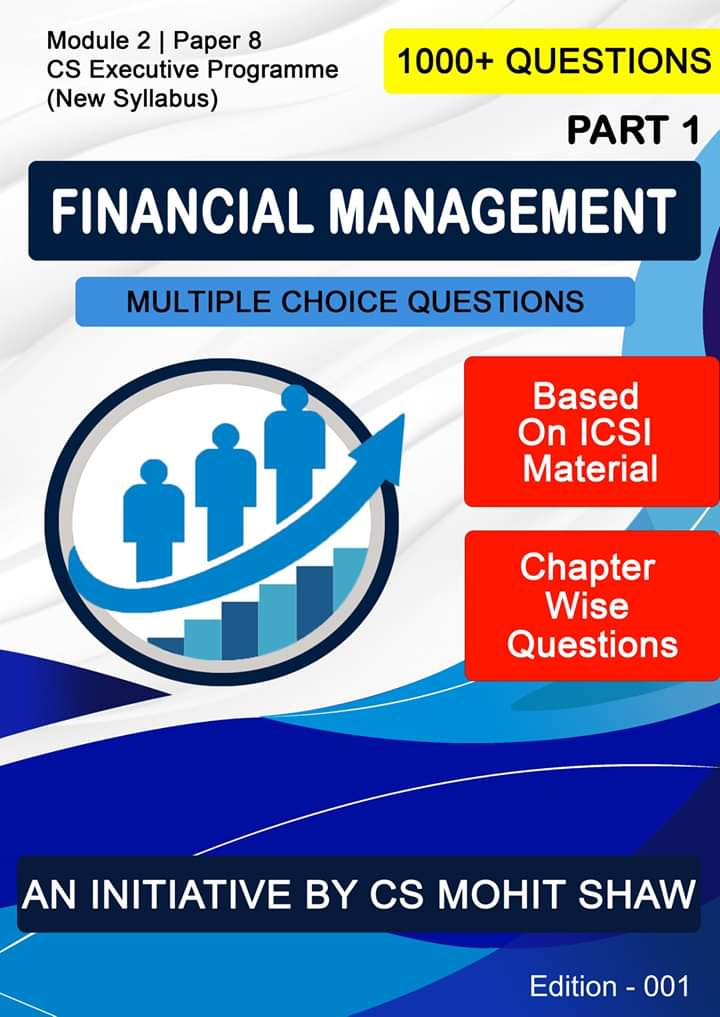 Module 2 | Paper 8
CS Executive Programme
(New Syllabus)

1000+ QUESTIONS

PART 1

FINANCIAL MANAGEMENT

MULTIPLE CHOICE QUESTIONS

Based On ICSI Material

Chapter Wise Questions

AN INITIATIVE BY CS MOHIT SHAW

Edition - 001